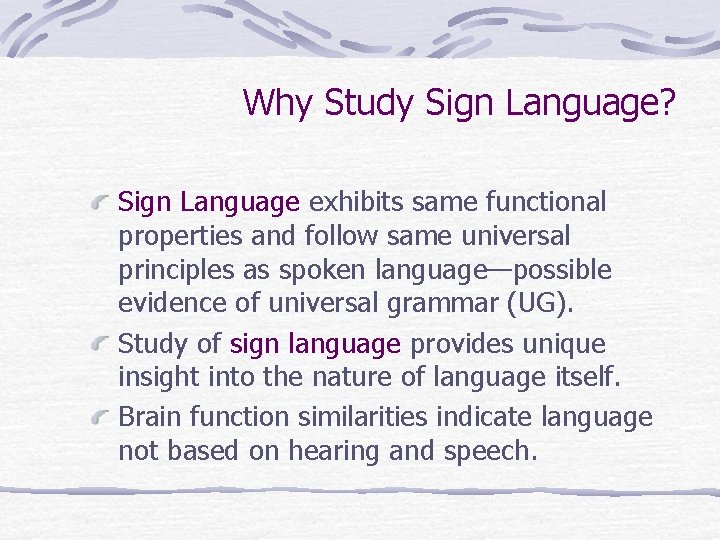 Why Study Sign Language?

Sign Language exhibits same functional properties and follow same universal principles as spoken language—possible evidence of universal grammar (UG).

Study of sign language provides unique insight into the nature of language itself.

Brain function similarities indicate language not based on hearing and speech.